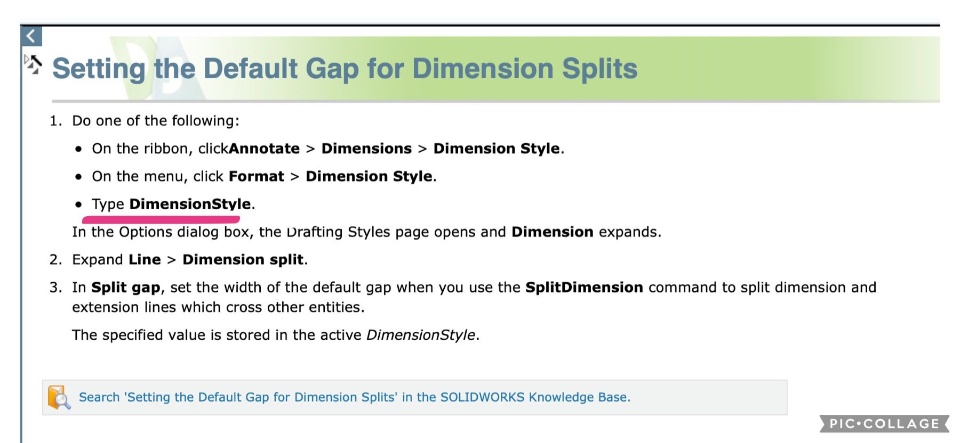 Setting the Default Gap for Dimension Splits

1. Do one of the following:

• On the ribbon, clickAnnotate > Dimensions > Dimension Style.

• On the menu, click Format > Dimension Style.

• Type DimensionStyle.

In the Options dialog box, the Drafting Styles page opens and Dimension expands.

2. Expand Line > Dimension split.

3. In Split gap, set the width of the default gap when you use the SplitDimension command to split dimension and extension lines which cross other entities.

The specified value is stored in the active DimensionStyle.

Search 'Setting the Default Gap for Dimension Splits' in the SOLIDWORKS Knowledge Base.

PIC•COLLAGE